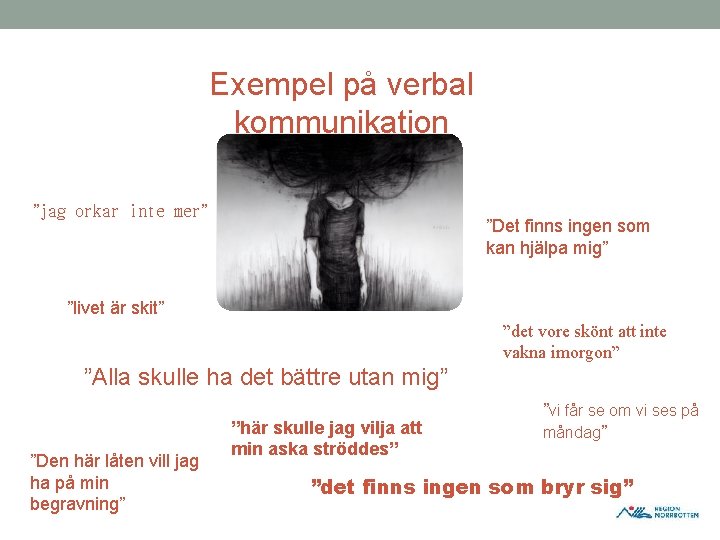 Exempel på verbal kommunikation

”jag orkar inte mer”

”Det finns ingen som kan hjälpa mig”

”livet är skit”

”det vore skönt att inte vakna imorgon”

”Alla skulle ha det bättre utan mig”

”vi får se om vi ses på måndag”

”här skulle jag vilja att min aska ströddes”

”Den här låten vill jag ha på min begravning”

”det finns ingen som bryr sig”

REGION NORRBOTTEN